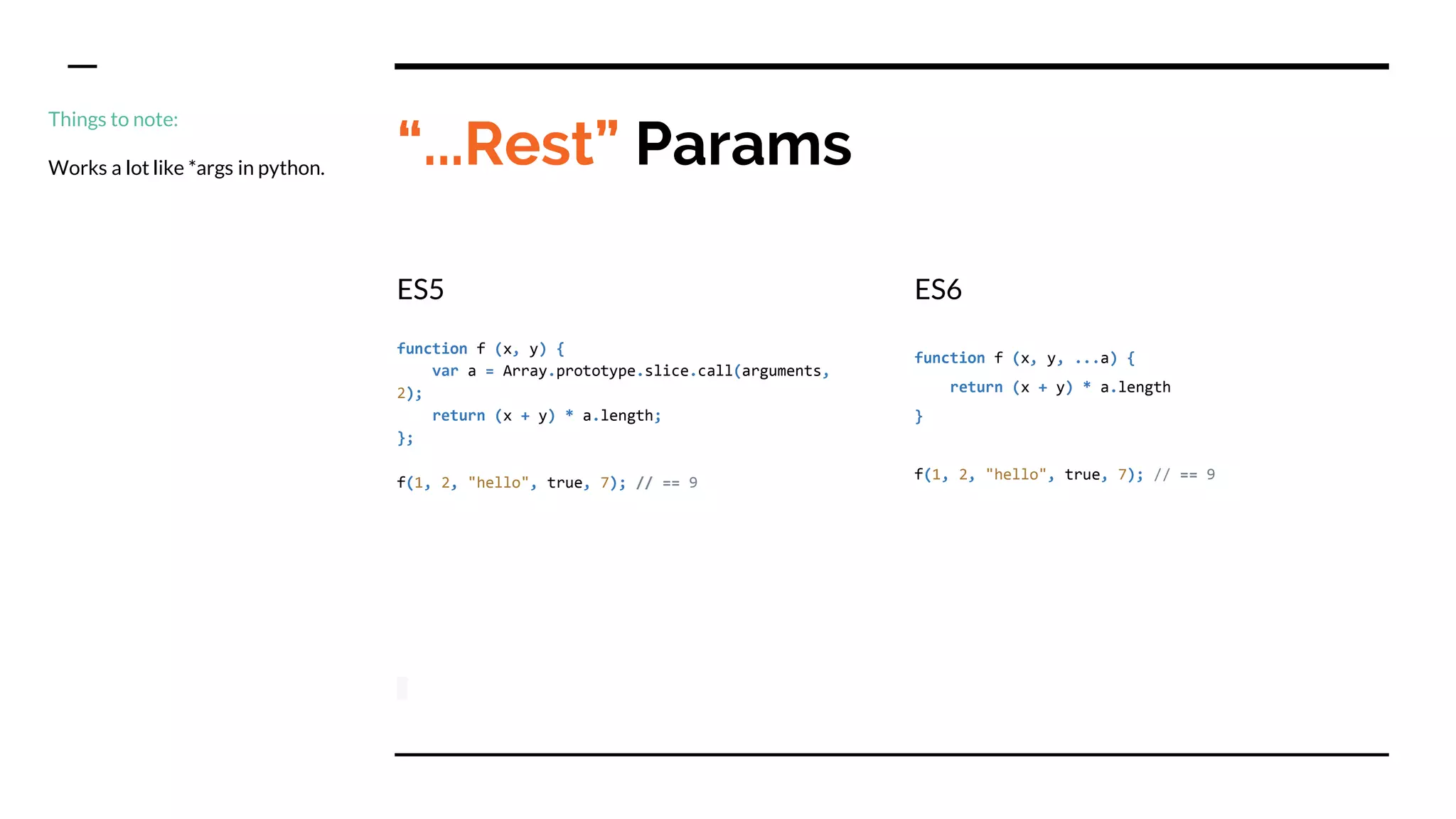 Things to note:

Works a lot like *args in python.

“...Rest” Params

ES5

function f (x, y) {
    var a = Array.prototype.slice.call(arguments, 2);
    return (x + y) * a.length;
};

f(1, 2, "hello", true, 7); // == 9

ES6

function f (x, y, ...a) {
    return (x + y) * a.length
}

f(1, 2, "hello", true, 7); // == 9